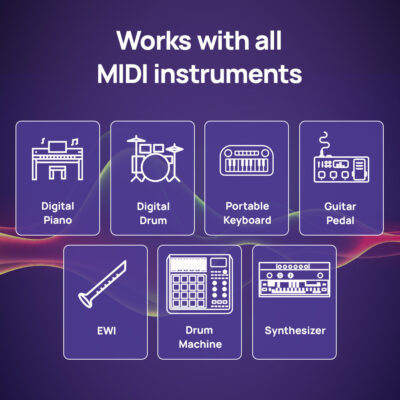 Works with all MIDI instruments

Digital Piano

Digital Drum

Portable Keyboard

Guitar Pedal

EWI

Drum Machine

Synthesizer